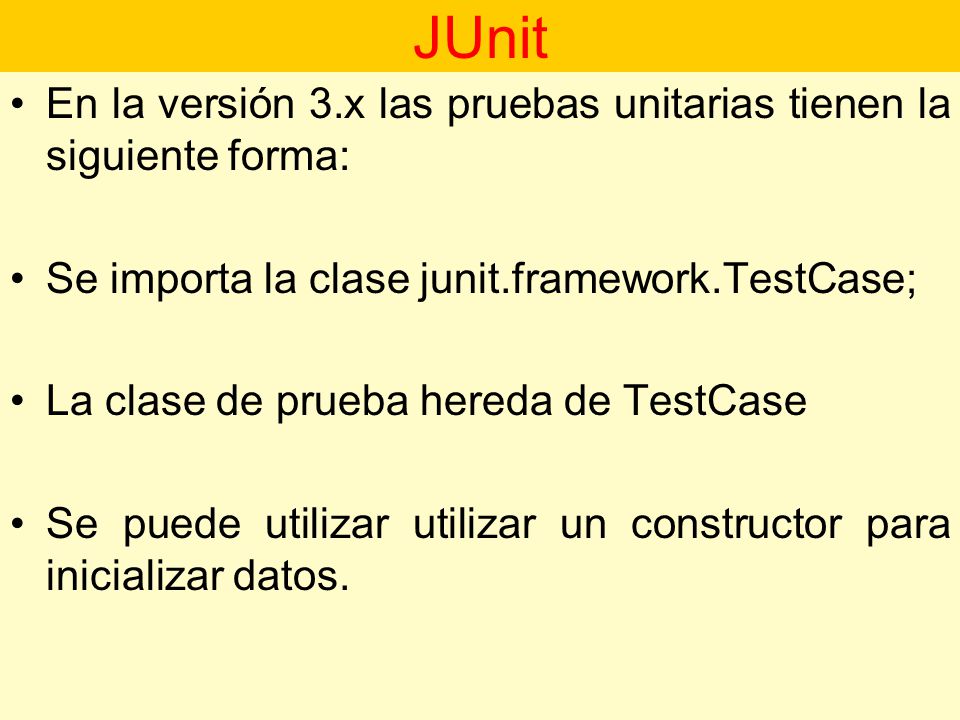 JUnit

• En la versión 3.x las pruebas unitarias tienen la siguiente forma:

• Se importa la clase junit.framework.TestCase;

• La clase de prueba hereda de TestCase

• Se puede utilizar utilizar un constructor para inicializar datos.